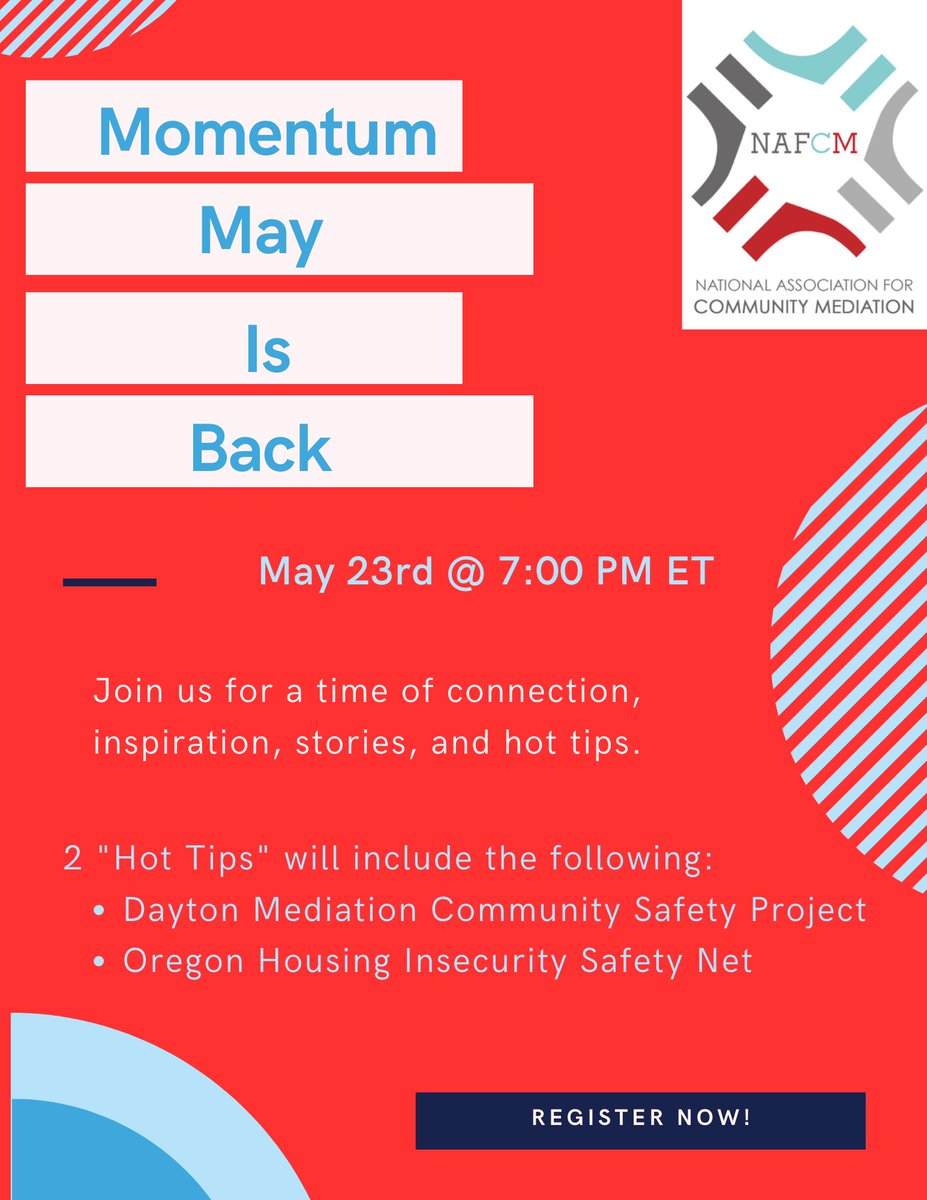 Momentum
May
Is
Back

NAFCM
NATIONAL ASSOCIATION FOR COMMUNITY MEDIATION

May 23rd @ 7:00 PM ET

Join us for a time of connection, inspiration, stories, and hot tips.

2 "Hot Tips" will include the following:
• Dayton Mediation Community Safety Project
• Oregon Housing Insecurity Safety Net

REGISTER NOW!